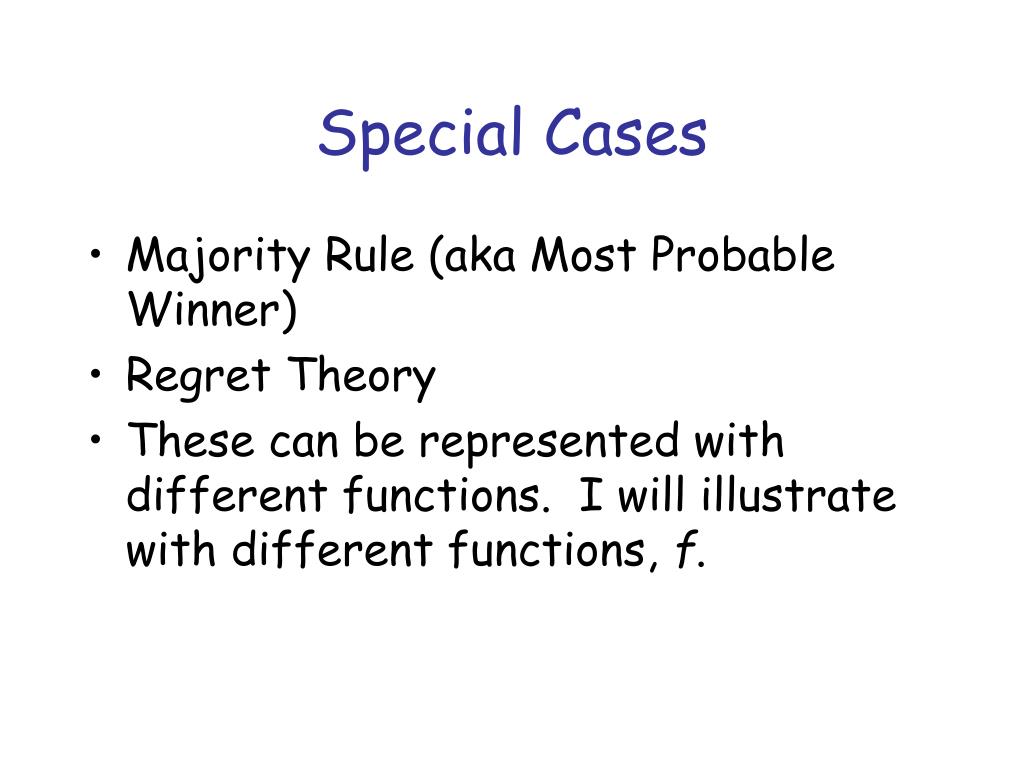 Special Cases

• Majority Rule (aka Most Probable Winner)
• Regret Theory
• These can be represented with different functions. I will illustrate with different functions, $f$.